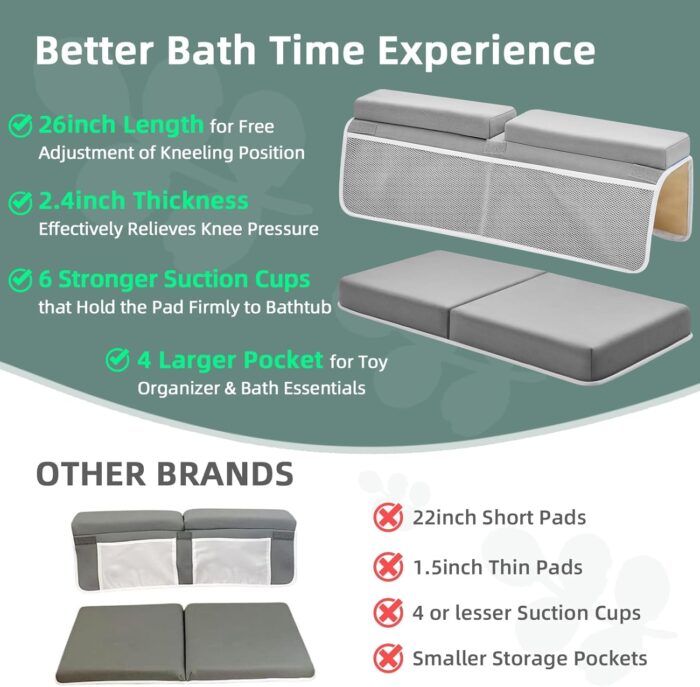 Better Bath Time Experience

26inch Length for Free Adjustment of Kneeling Position

2.4inch Thickness Effectively Relieves Knee Pressure

6 Stronger Suction Cups that Hold the Pad Firmly to Bathtub

4 Larger Pocket for Toy Organizer & Bath Essentials

OTHER BRANDS

22inch Short Pads

1.5inch Thin Pads

4 or lesser Suction Cups

Smaller Storage Pockets